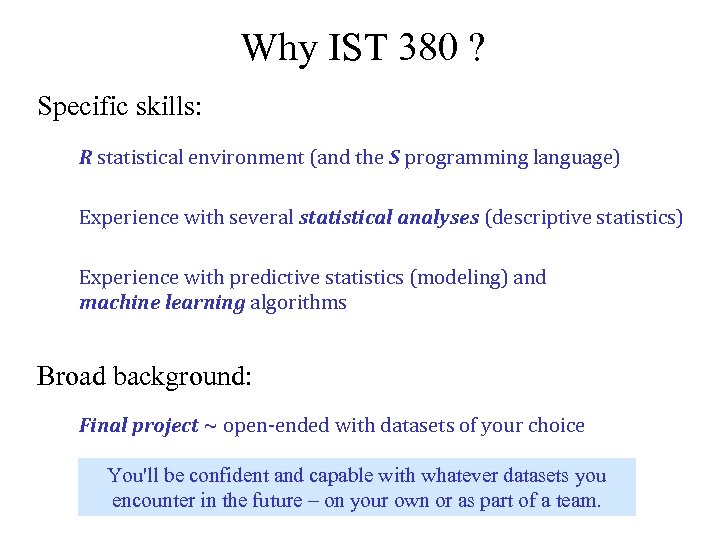 Why IST 380 ?

Specific skills:

R statistical environment (and the S programming language)

Experience with several statistical analyses (descriptive statistics)

Experience with predictive statistics (modeling) and machine learning algorithms

Broad background:

Final project ~ open-ended with datasets of your choice

You'll be confident and capable with whatever datasets you encounter in the future – on your own or as part of a team.